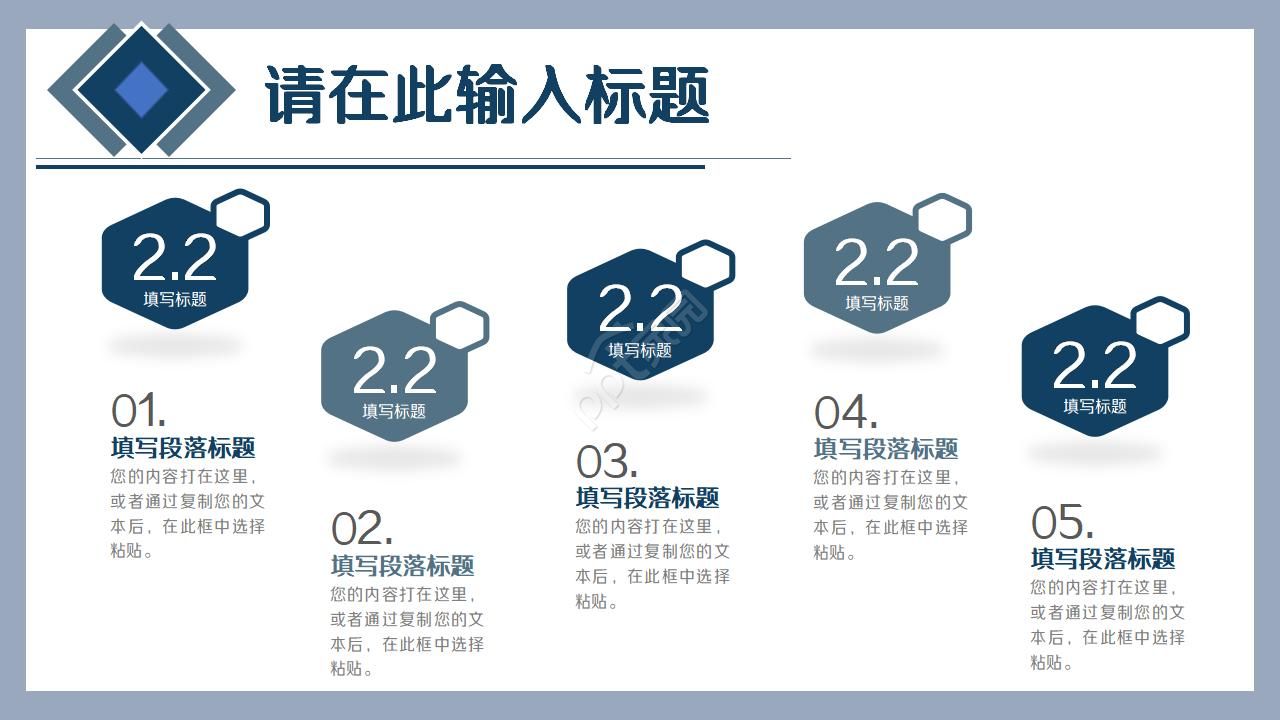 请在此输入标题

2.2
填写标题

01.
填写段落标题
您的内容打在这里，或者通过复制您的文本后，在此框中选择粘贴。

2.2
填写标题

02.
填写段落标题
您的内容打在这里，或者通过复制您的文本后，在此框中选择粘贴。

2.2
填写标题

03.
填写段落标题
您的内容打在这里，或者通过复制您的文本后，在此框中选择粘贴。

2.2
填写标题

04.
填写段落标题
您的内容打在这里，或者通过复制您的文本后，在此框中选择粘贴。

2.2
填写标题

05.
填写段落标题
您的内容打在这里，或者通过复制您的文本后，在此框中选择粘贴。